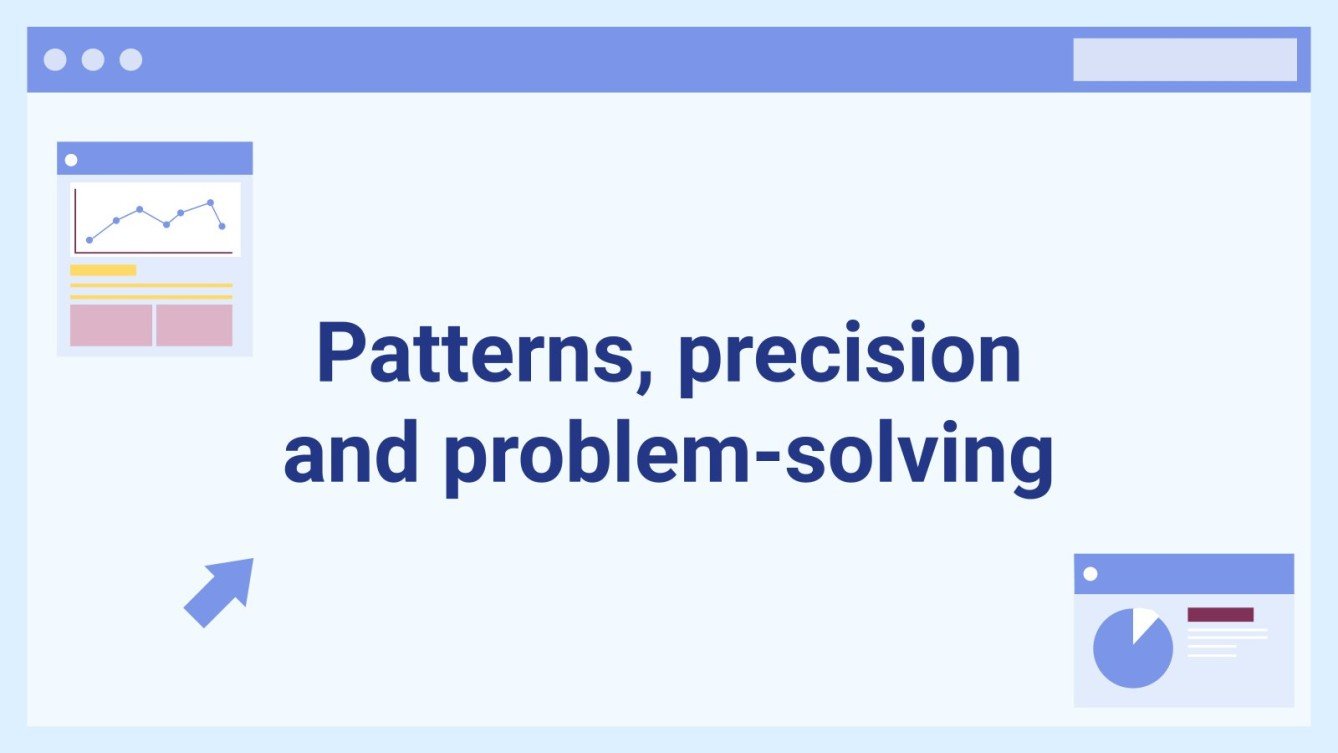 Patterns, precision and problem-solving